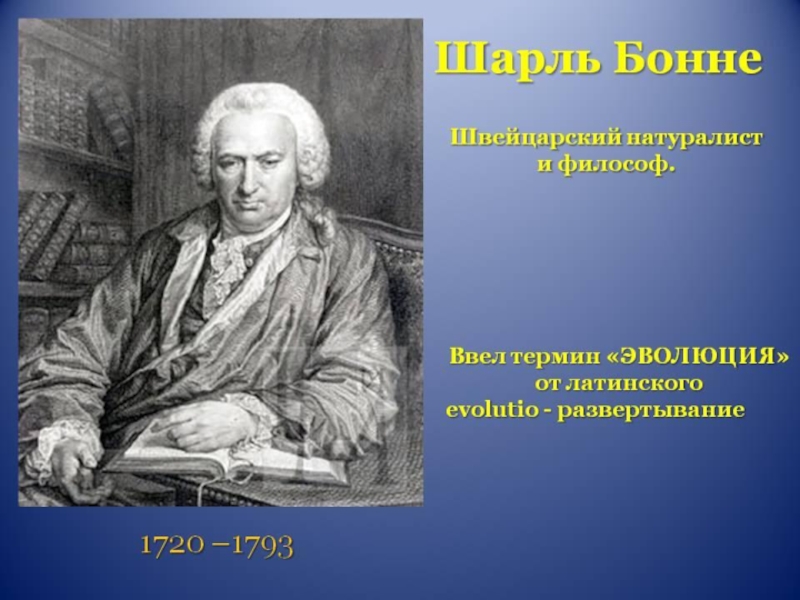 Шарль Бонне

Швейцарский натуралист и философ.

Ввел термин «ЭВОЛЮЦИЯ» от латинского evolutio - развертывание

1720 –1793